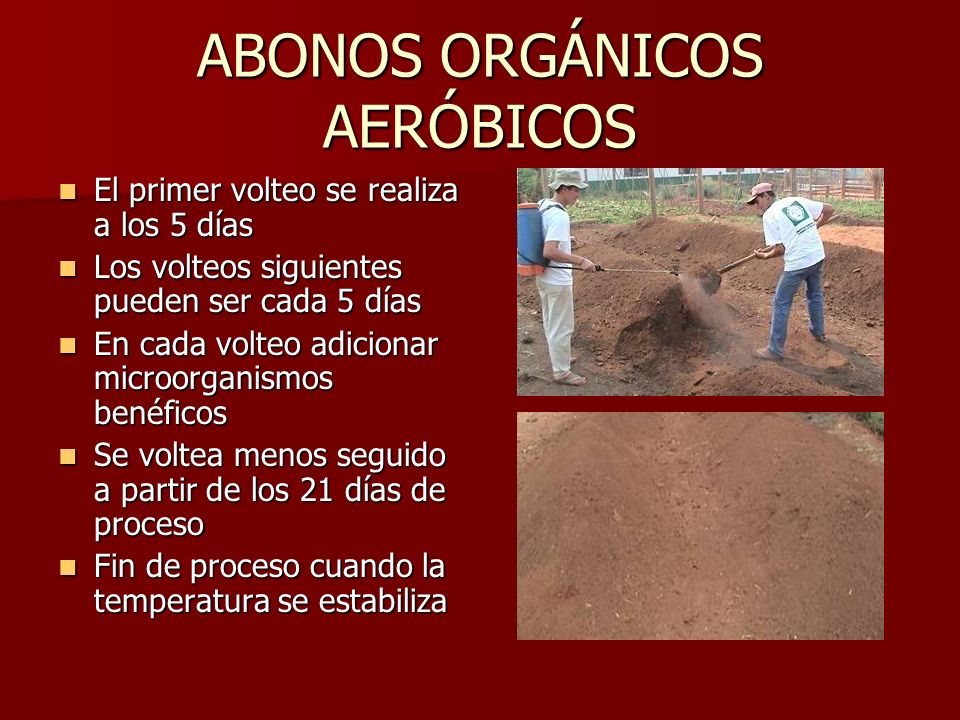 ABONOS ORGÁNICOS AERÓBICOS

- El primer volteo se realiza a los 5 días
- Los volteos siguientes pueden ser cada 5 días
- En cada volteo adicionar microorganismos benéficos
- Se voltea menos seguido a partir de los 21 días de proceso
- Fin de proceso cuando la temperatura se estabiliza